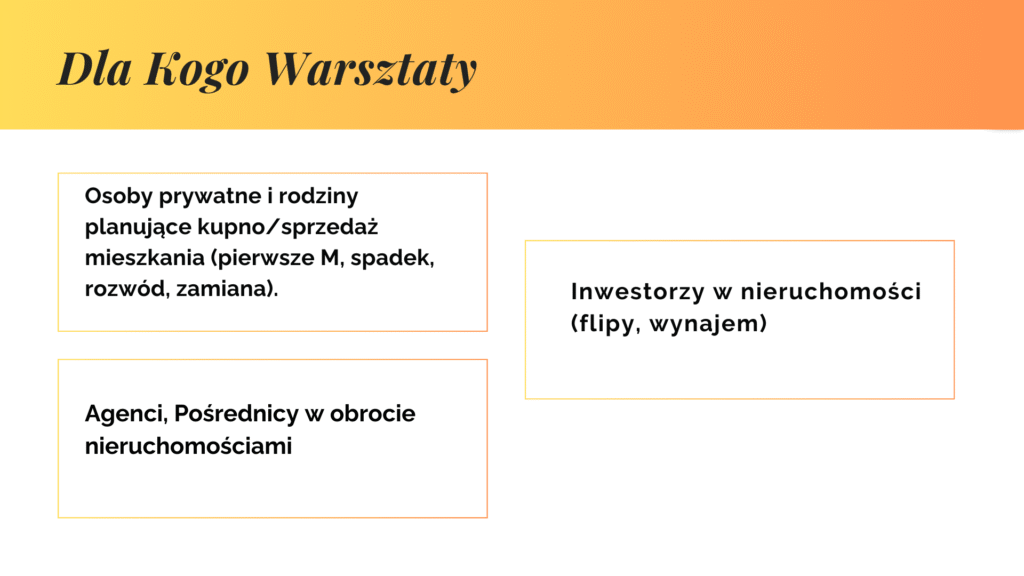 Dla Kogo Warsztaty

Osoby prywatne i rodziny planujące kupno/sprzedaż mieszkania (pierwsze M, spadek, rozwód, zamiana).

Agenci, Pośrednicy w obrocie nieruchomościami

Inwestorzy w nieruchomości (flipy, wynajem)